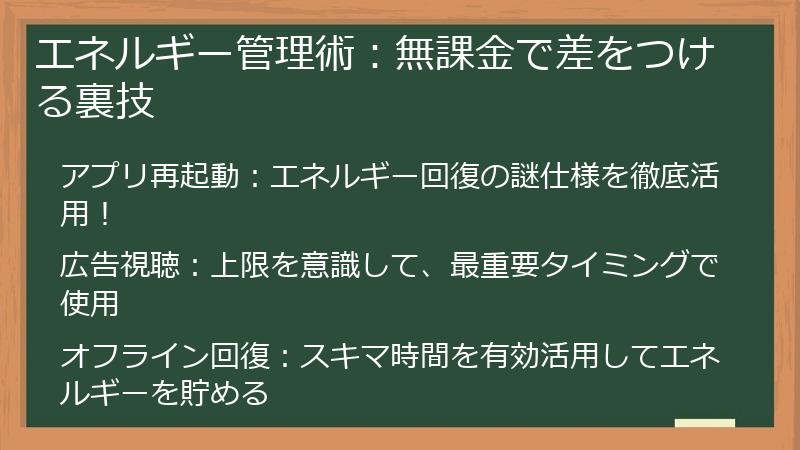 エネルギー管理術：無課金で差をつける裏技

アプリ再起動：エネルギー回復の謎仕様を徹底活用！

広告視聴：上限を意識して、最重要タイミングで使用

オフライン回復：スキマ時間を有効活用してエネルギーを貯める